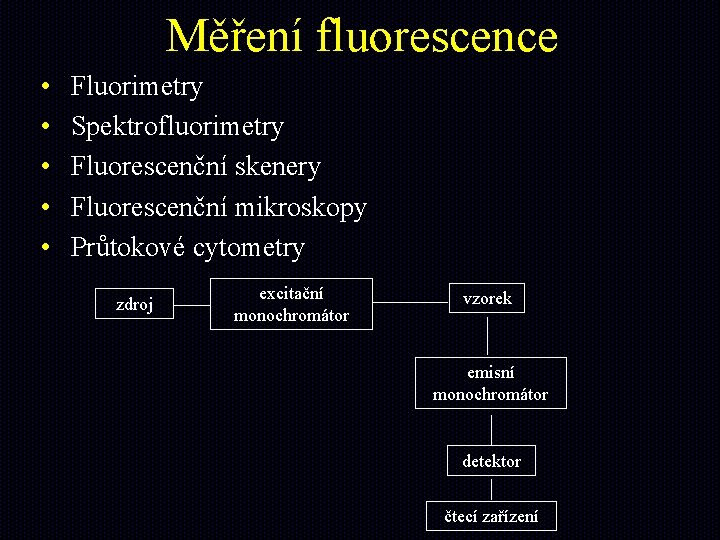 Měření fluorescence

• Fluorimetry
• Spektrofluorimetry
• Fluorescenční skenery
• Fluorescenční mikroskopy
• Průtokové cytometry

zdroj

excitační monochromátor

vzorek

emisní monochromátor

detektor

čtecí zařízení